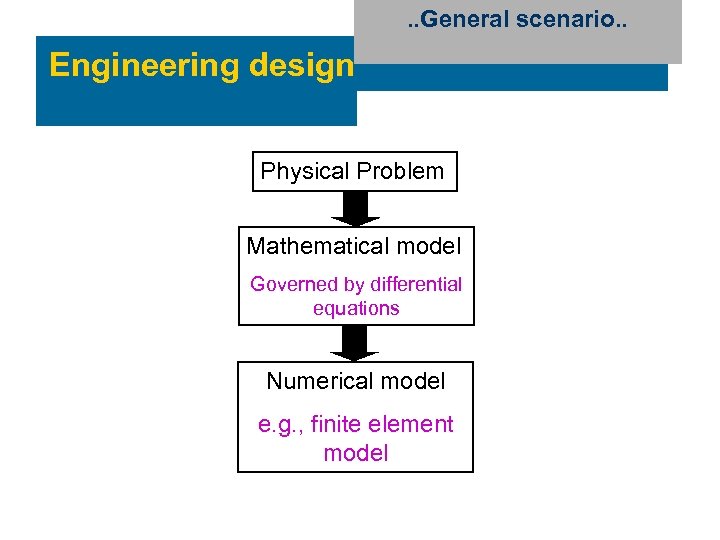 ..General scenario..

Engineering design

Physical Problem

Mathematical model

Governed by differential equations

Numerical model

e.g., finite element model